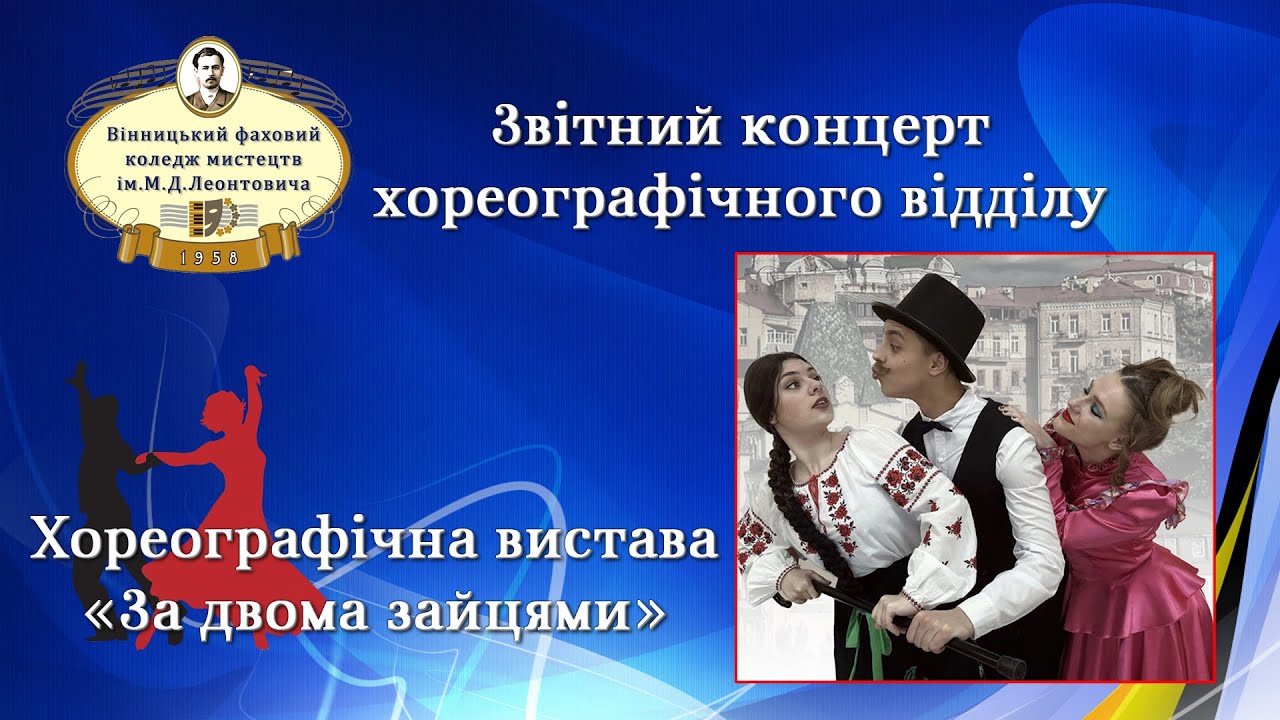 Вінницький фаховий коледж мистецтв ім.М.Д.Леонтовича

1958

Звітний концерт хореографічного відділу

Хореографічна вистава «За двома зайцями»